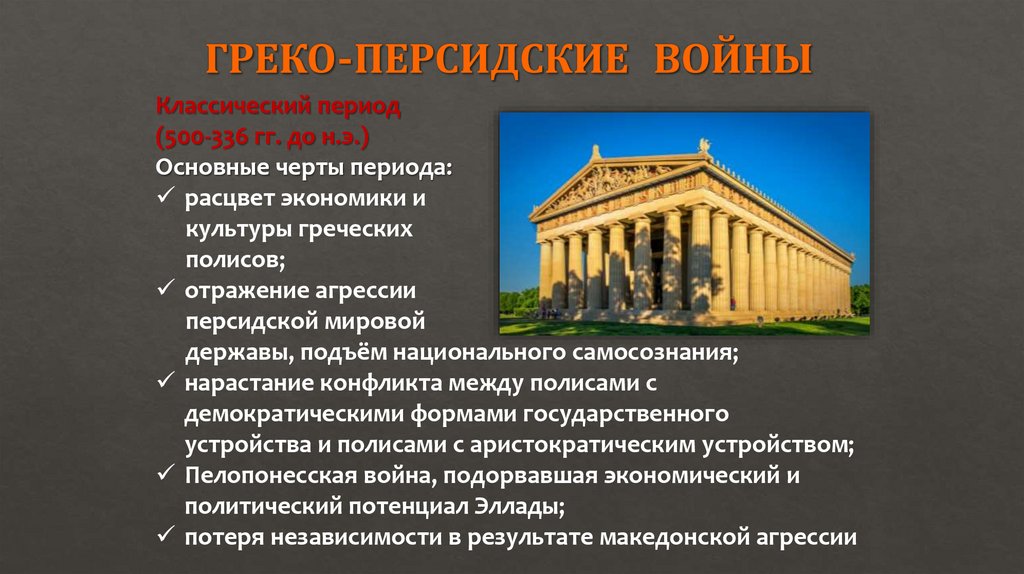 ГРЕКО-ПЕРСИДСКИЕ ВОЙНЫ

Классический период
(500-336 гг. до н.э.)
Основные черты периода:
✓ расцвет экономики и культуры греческих полисов;
✓ отражение агрессии персидской мировой державы, подъём национального самосознания;
✓ нарастание конфликта между полисами с демократическими формами государственного устройства и полисами с аристократическим устройством;
✓ Пелопонесская война, подорвавшая экономический и политический потенциал Эллады;
✓ потеря независимости в результате македонской агрессии